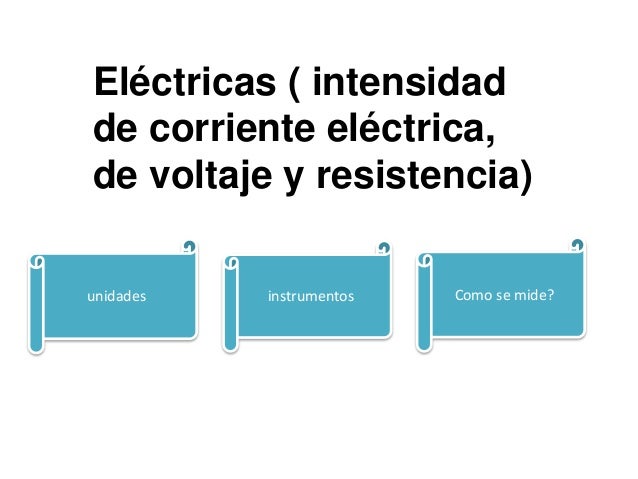 Eléctricas ( intensidad de corriente eléctrica, de voltaje y resistencia)

unidades

instrumentos

Como se mide?